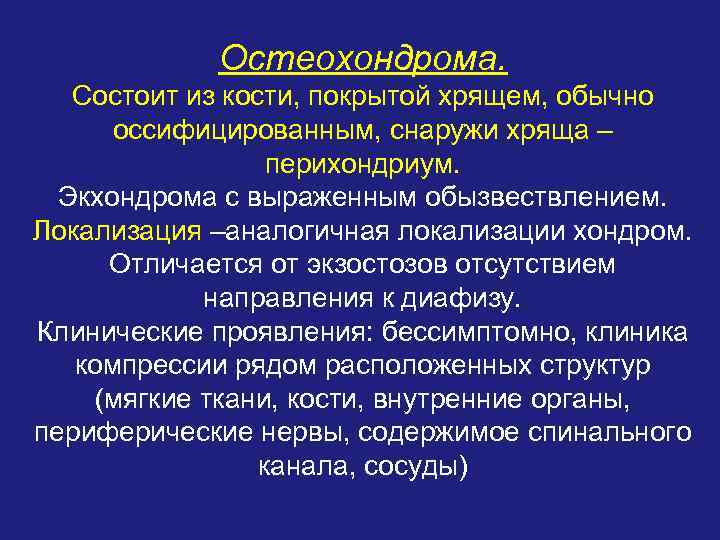 Остеохондрома.

Состоит из кости, покрытой хрящем, обычно оссифицированным, снаружи хряща – перихондриум.

Экхондрома с выраженным обызвествлением.

Локализация –аналогичная локализации хондром.

Отличается от экзостозов отсутствием направления к диафизу.

Клинические проявления: бессимптомно, клиника компрессии рядом расположенных структур (мягкие ткани, кости, внутренние органы, периферические нервы, содержимое спинального канала, сосуды)